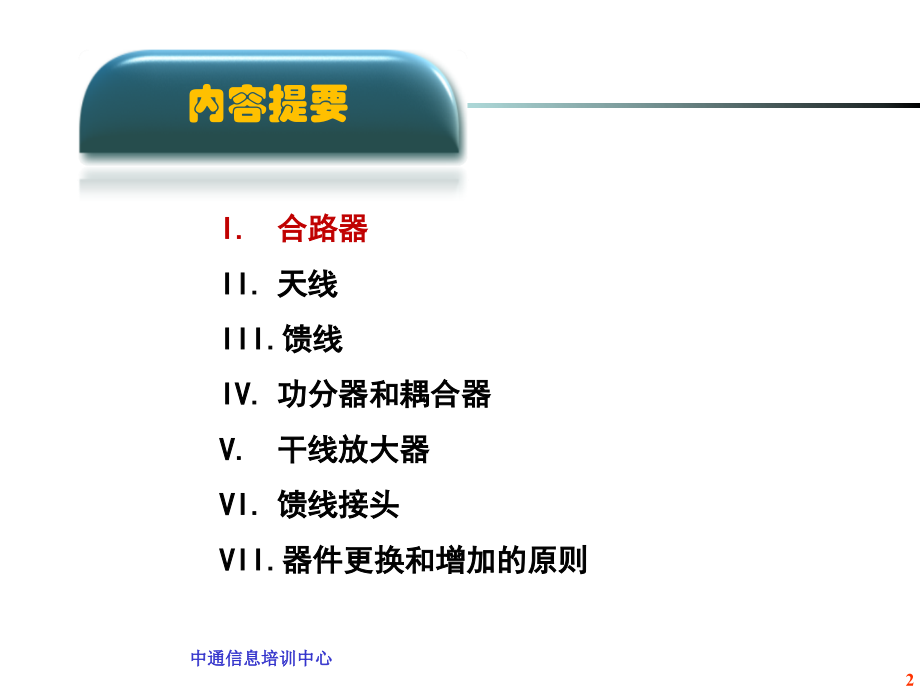 内容提要

I. 合路器
II. 天线
III. 馈线
IV. 功分器和耦合器
V. 干线放大器
VI. 馈线接头
VII. 器件更换和增加的原则

中通信息培训中心

2